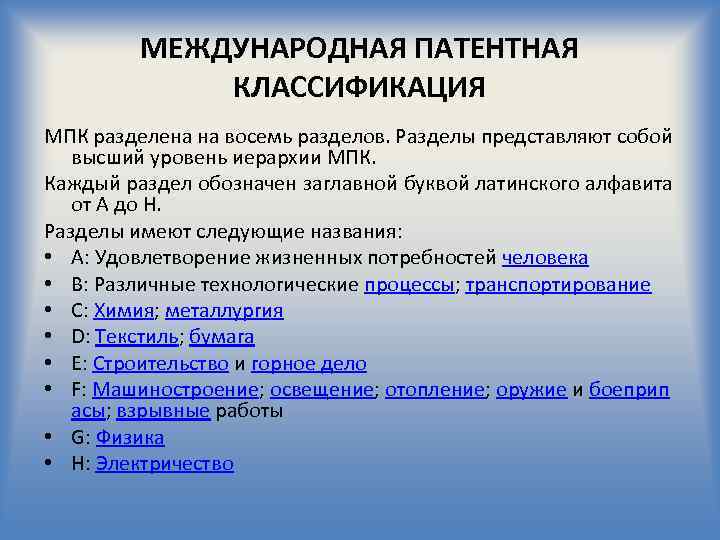 МЕЖДУНАРОДНАЯ ПАТЕНТНАЯ КЛАССИФИКАЦИЯ

МПК разделена на восемь разделов. Разделы представляют собой высший уровень иерархии МПК.

Каждый раздел обозначен заглавной буквой латинского алфавита от A до H.

Разделы имеют следующие названия:

• A: Удовлетворение жизненных потребностей человека
• B: Различные технологические процессы; транспортирование
• C: Химия; металлургия
• D: Текстиль; бумага
• E: Строительство и горное дело
• F: Машиностроение; освещение; отопление; оружие и боеприпасы; взрывные работы
• G: Физика
• H: Электричество